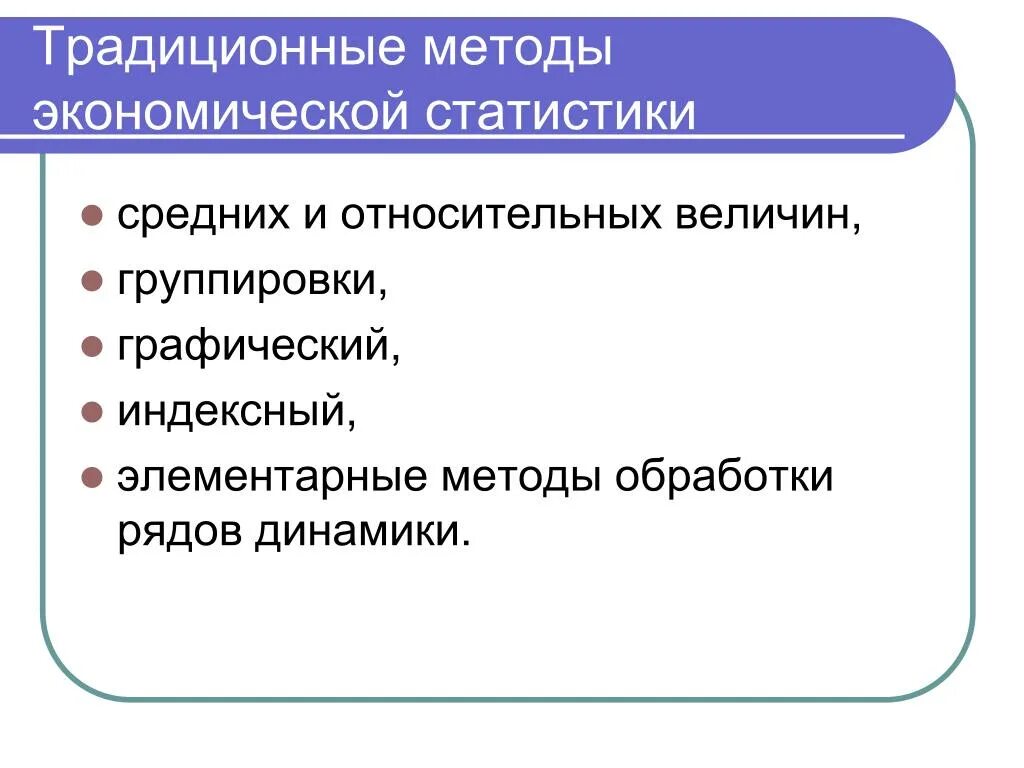 Традиционные методы экономической статистики

- средних и относительных величин,
- группировки,
- графический,
- индексный,
- элементарные методы обработки рядов динамики.